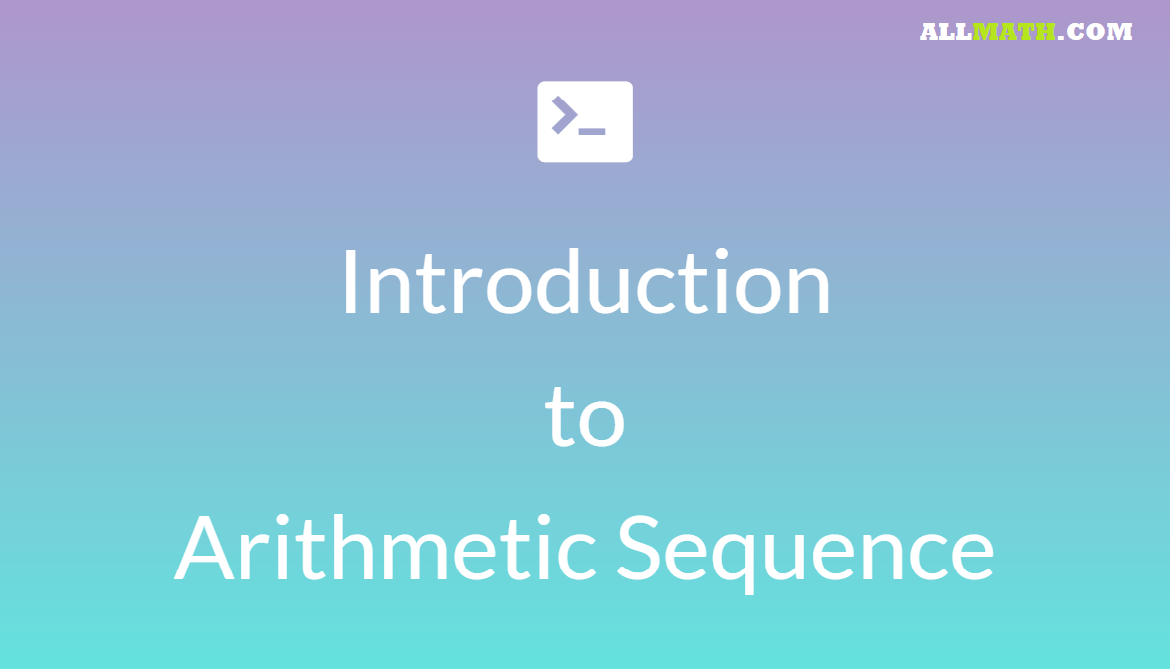 ALLMATH.COM

Introduction
to
Arithmetic Sequence